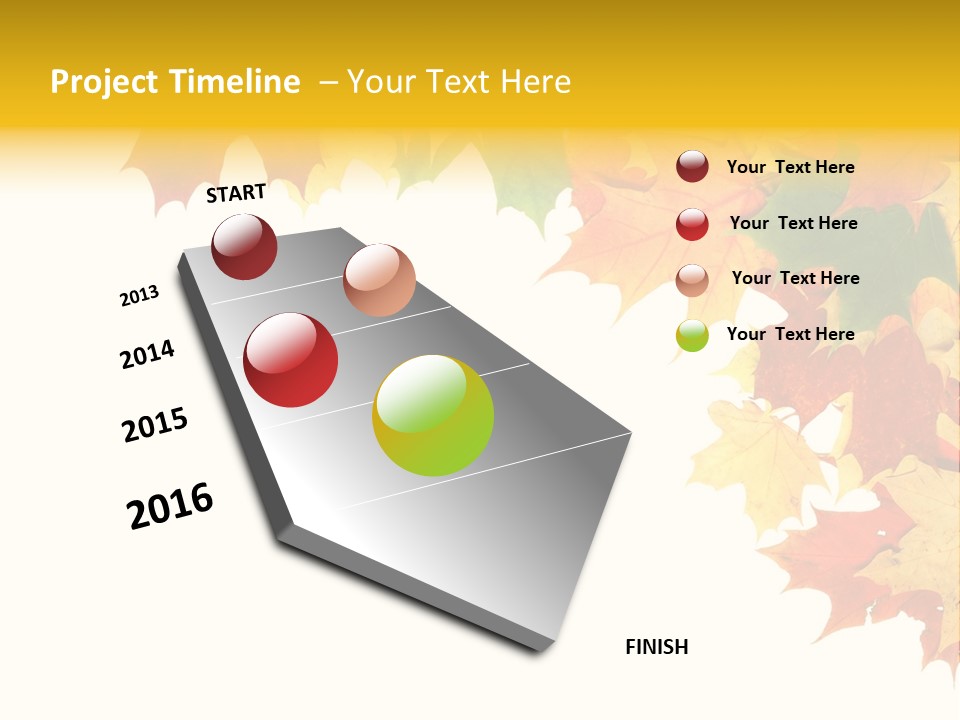 Project Timeline – Your Text Here

START

2013

2014

2015

2016

FINISH

Your Text Here

Your Text Here

Your Text Here

Your Text Here